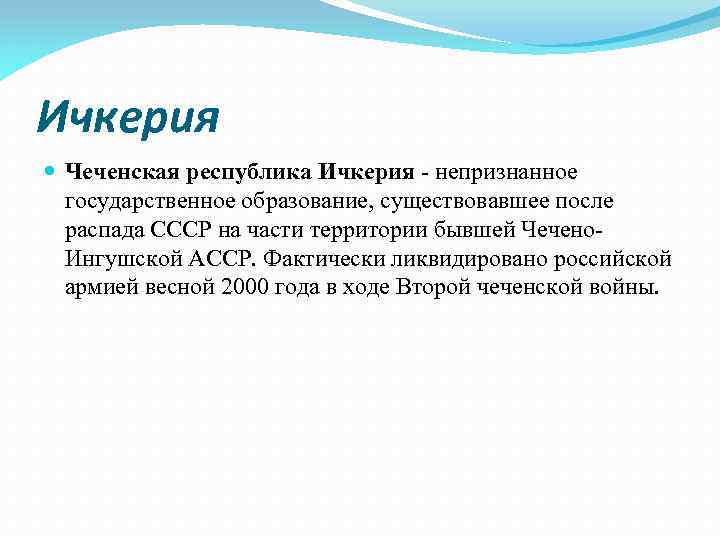 Ичкерия

Чеченская республика Ичкерия - непризнанное государственное образование, существовавшее после распада СССР на части территории бывшей Чечено-Ингушской АССР. Фактически ликвидировано российской армией весной 2000 года в ходе Второй чеченской войны.